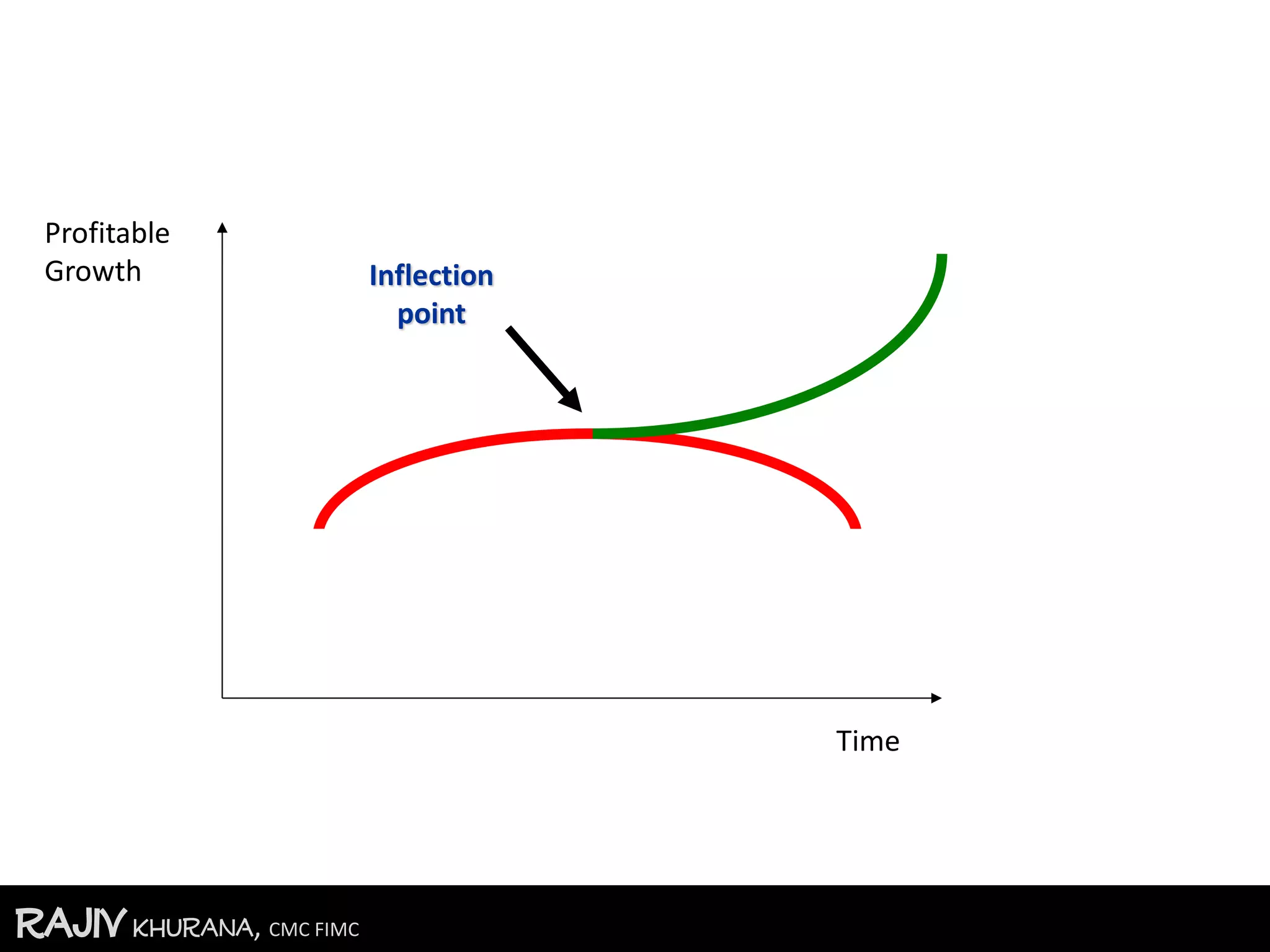 Profitable Growth

Inflection point

Time

RAJIV KHURANA, CMC FIMC